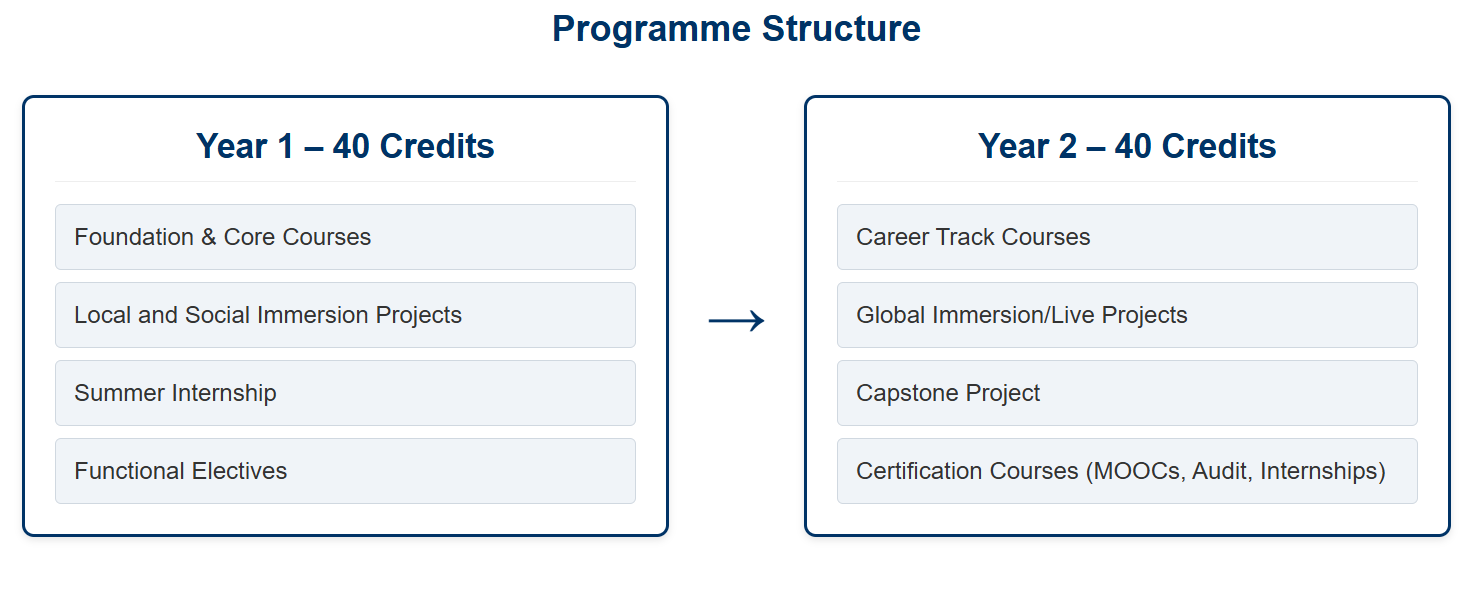 Programme Structure

Year 1 – 40 Credits

Foundation & Core Courses

Local and Social Immersion Projects

Summer Internship

Functional Electives

→

Year 2 – 40 Credits

Career Track Courses

Global Immersion/Live Projects

Capstone Project

Certification Courses (MOOCs, Audit, Internships)